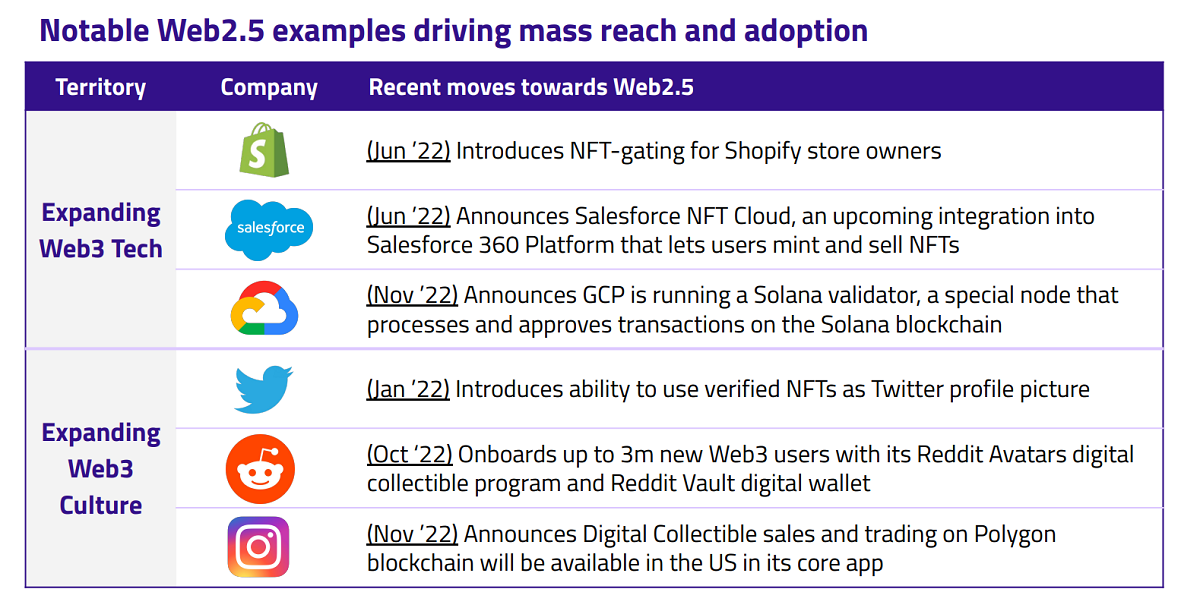 Notable Web2.5 examples driving mass reach and adoption

| Territory | Company | Recent moves towards Web2.5 |
|---|---|---|
| Expanding Web3 Tech | | (Jun '22) Introduces NFT-gating for Shopify store owners |
| | salesforce | (Jun '22) Announces Salesforce NFT Cloud, an upcoming integration into Salesforce 360 Platform that lets users mint and sell NFTs |
| | | (Nov '22) Announces GCP is running a Solana validator, a special node that processes and approves transactions on the Solana blockchain |
| Expanding Web3 Culture | | (Jan '22) Introduces ability to use verified NFTs as Twitter profile picture |
| | | (Oct '22) Onboards up to 3m new Web3 users with its Reddit Avatars digital collectible program and Reddit Vault digital wallet |
| | | (Nov '22) Announces Digital Collectible sales and trading on Polygon blockchain will be available in the US in its core app |